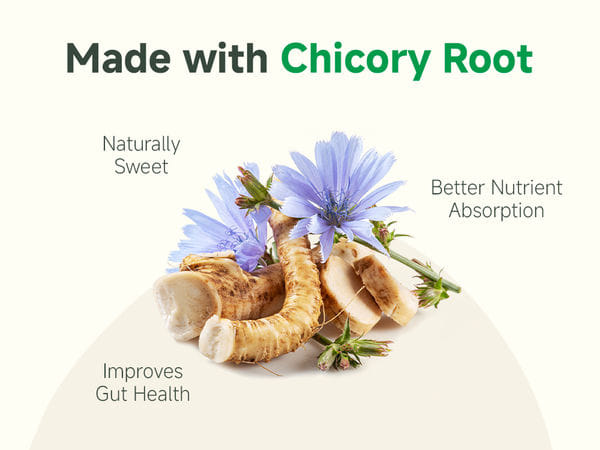 Made with Chicory Root

Naturally Sweet

Better Nutrient Absorption

Improves Gut Health